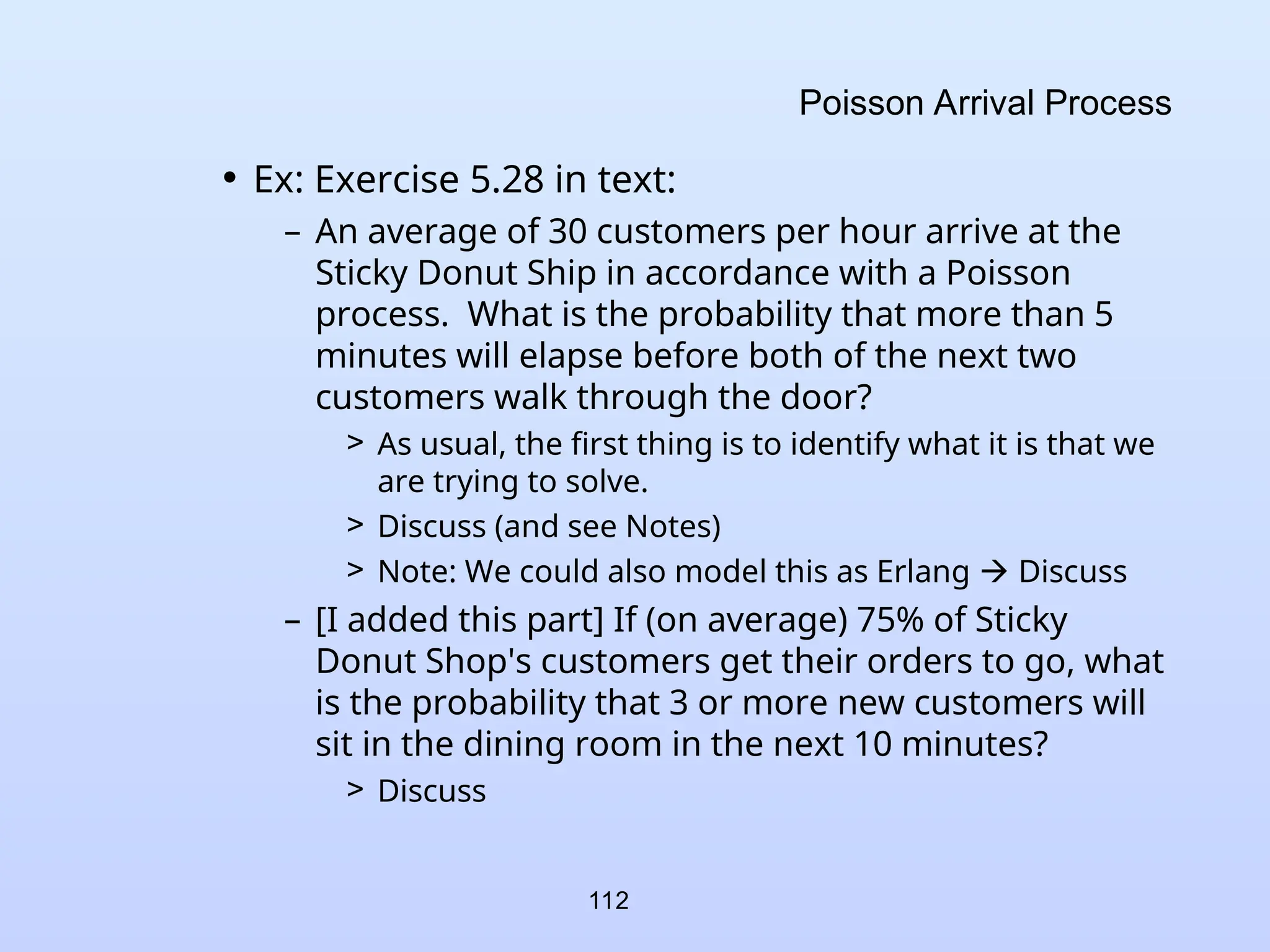 Poisson Arrival Process

• Ex: Exercise 5.28 in text:

– An average of 30 customers per hour arrive at the Sticky Donut Ship in accordance with a Poisson process. What is the probability that more than 5 minutes will elapse before both of the next two customers walk through the door?

> As usual, the first thing is to identify what it is that we are trying to solve.

> Discuss (and see Notes)

> Note: We could also model this as Erlang → Discuss

– [I added this part] If (on average) 75% of Sticky Donut Shop's customers get their orders to go, what is the probability that 3 or more new customers will sit in the dining room in the next 10 minutes?

> Discuss

112